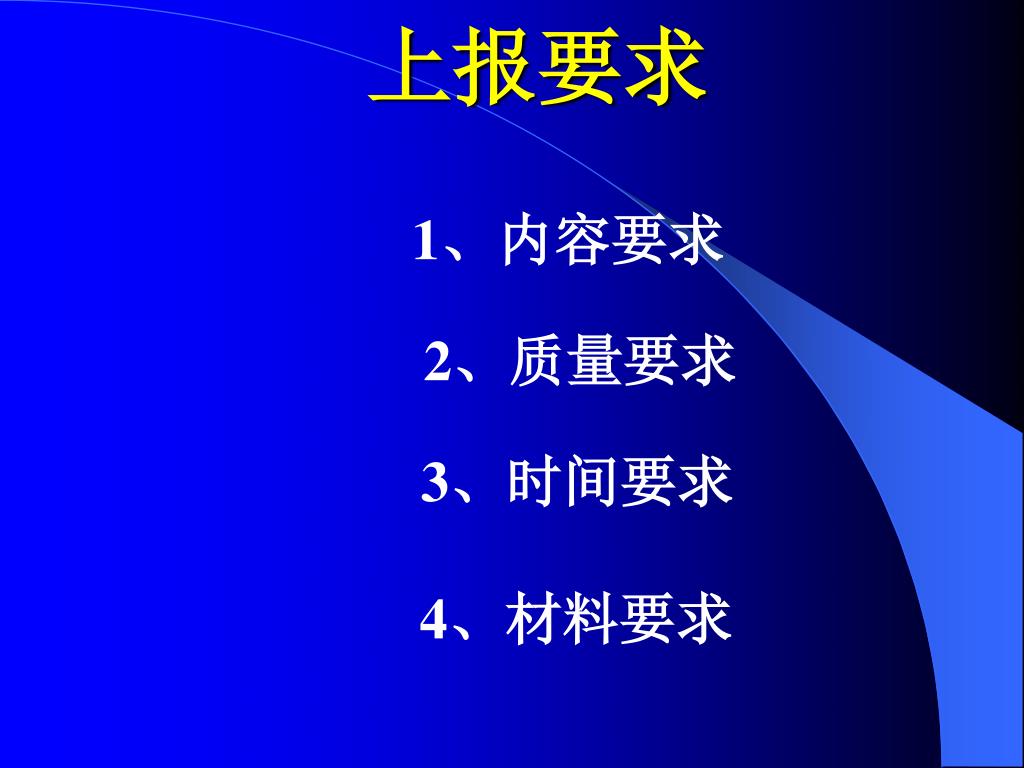 上报要求

1、内容要求

2、质量要求

3、时间要求

4、材料要求